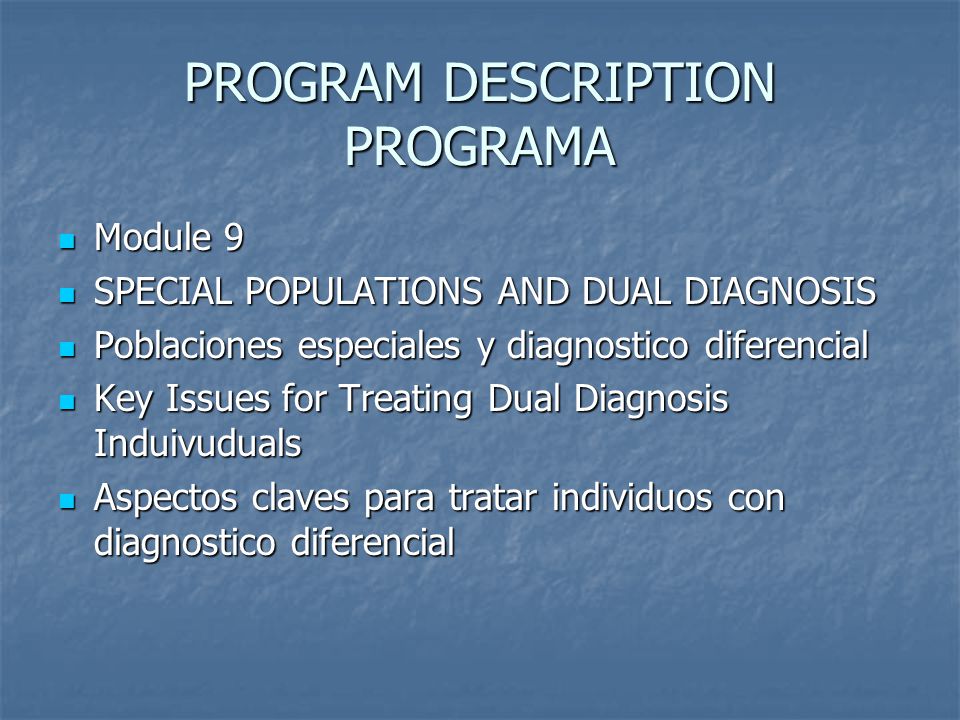 PROGRAM DESCRIPTION
PROGRAMA

- Module 9
- SPECIAL POPULATIONS AND DUAL DIAGNOSIS
- Poblaciones especiales y diagnostico diferencial
- Key Issues for Treating Dual Diagnosis Induivuduals
- Aspectos claves para tratar individuos con diagnostico diferencial